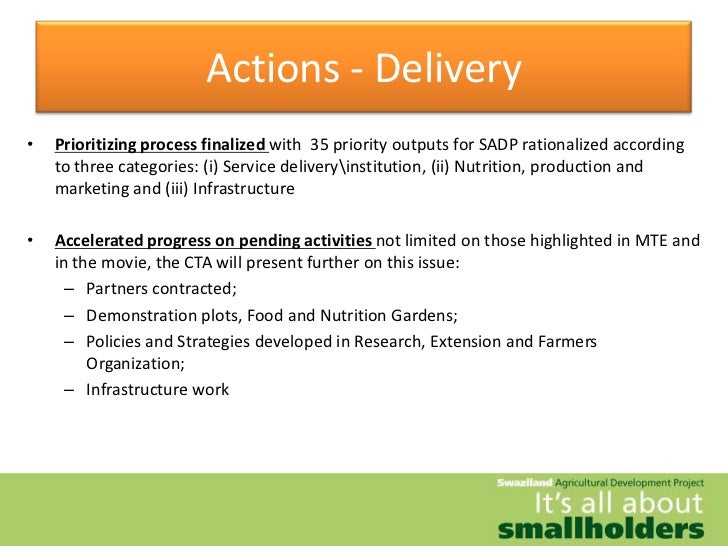 Actions - Delivery

• Prioritizing process finalized with 35 priority outputs for SADP rationalized according to three categories: (i) Service delivery\institution, (ii) Nutrition, production and marketing and (iii) Infrastructure

• Accelerated progress on pending activities not limited on those highlighted in MTE and in the movie, the CTA will present further on this issue:
– Partners contracted;
– Demonstration plots, Food and Nutrition Gardens;
– Policies and Strategies developed in Research, Extension and Farmers Organization;
– Infrastructure work

Swaziland Agricultural Development Project
It's all about
smallholders